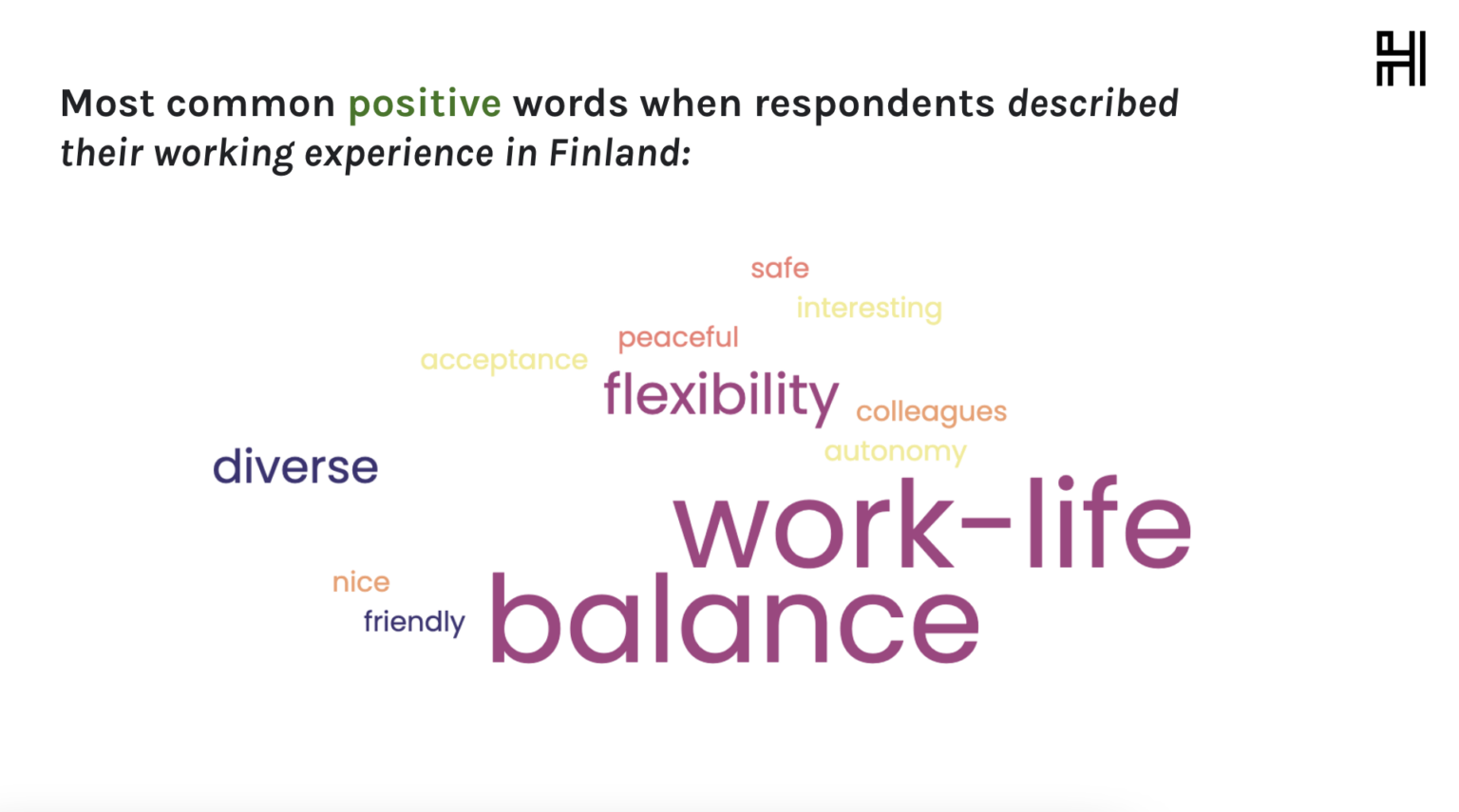 Most common positive words when respondents described their working experience in Finland:

safe
interesting
peaceful
acceptance
flexibility
colleagues
autonomy
diverse
work-life
nice
friendly
balance